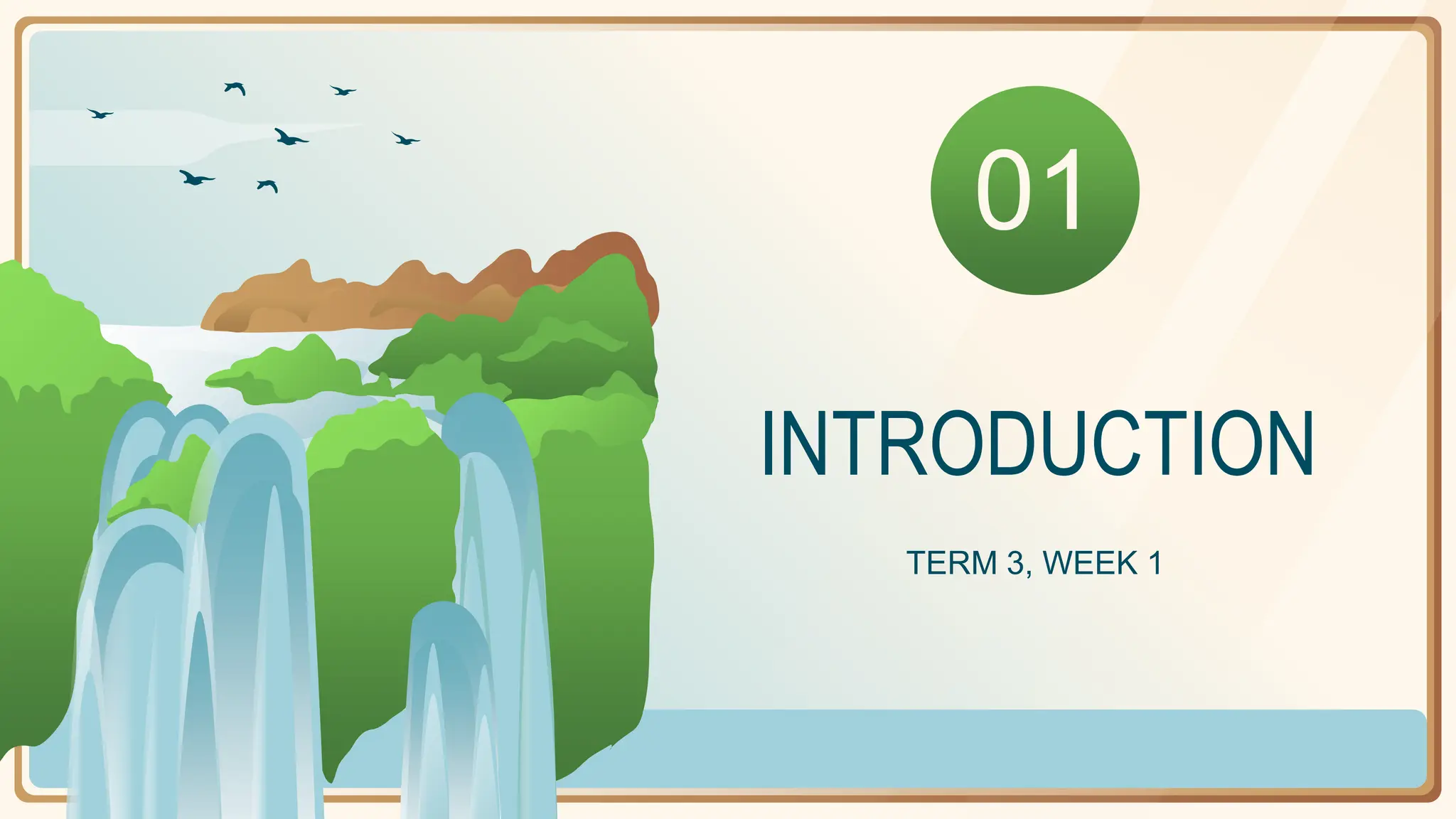 01

INTRODUCTION

TERM 3, WEEK 1